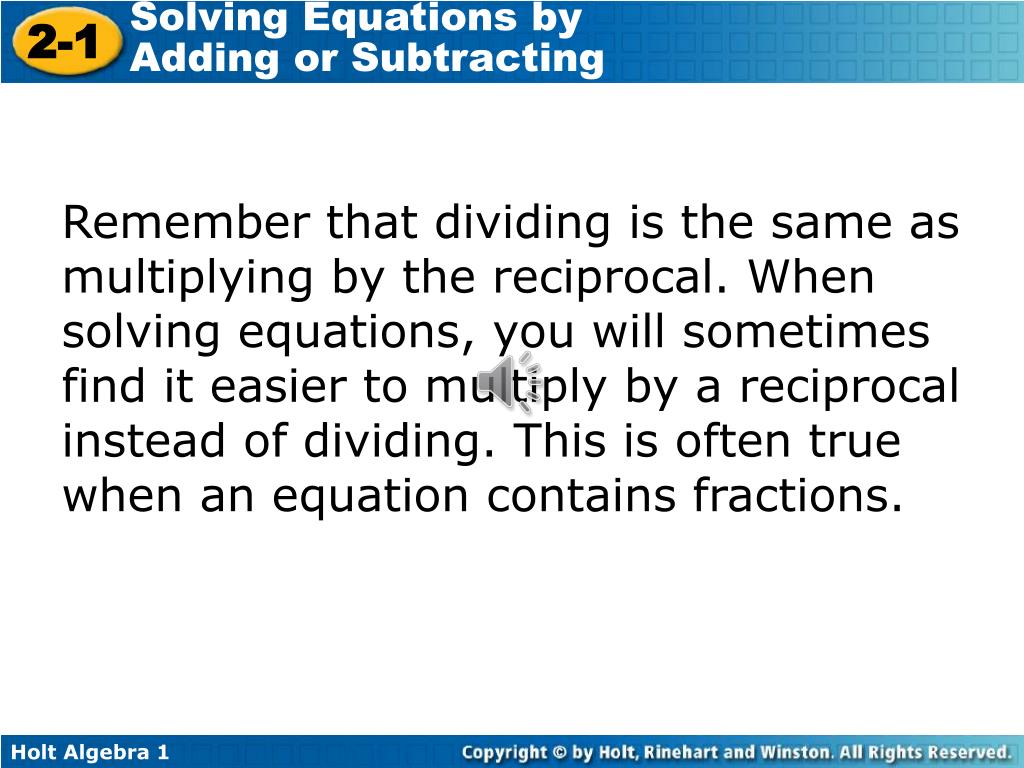 2-1 Solving Equations by Adding or Subtracting

Remember that dividing is the same as multiplying by the reciprocal. When solving equations, you will sometimes find it easier to multiply by a reciprocal instead of dividing. This is often true when an equation contains fractions.

Holt Algebra 1

Copyright © by Holt, Rinehart and Winston. All Rights Reserved.